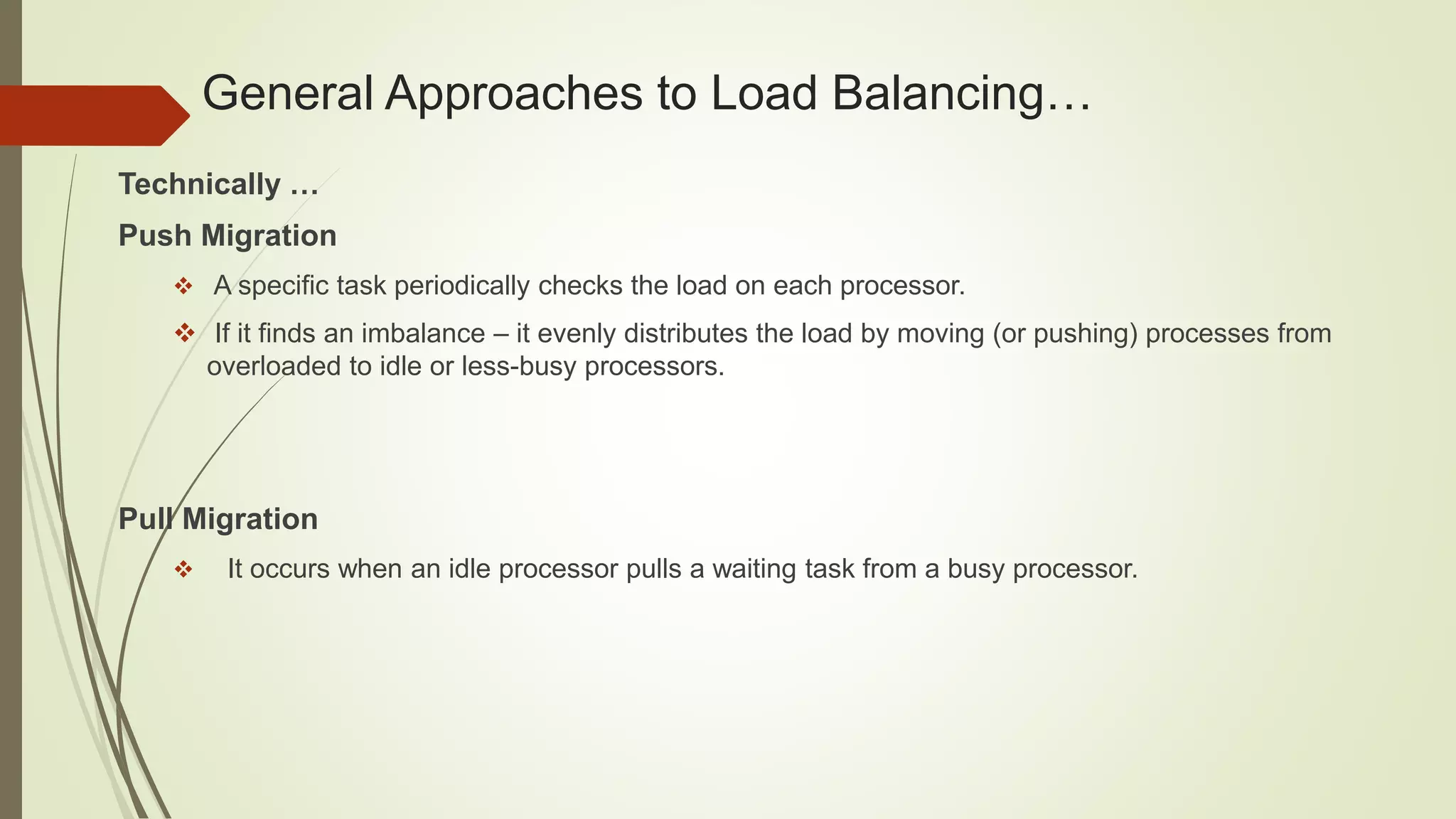 General Approaches to Load Balancing…

Technically …

Push Migration

❖ A specific task periodically checks the load on each processor.

❖ If it finds an imbalance – it evenly distributes the load by moving (or pushing) processes from overloaded to idle or less-busy processors.

Pull Migration

❖ It occurs when an idle processor pulls a waiting task from a busy processor.